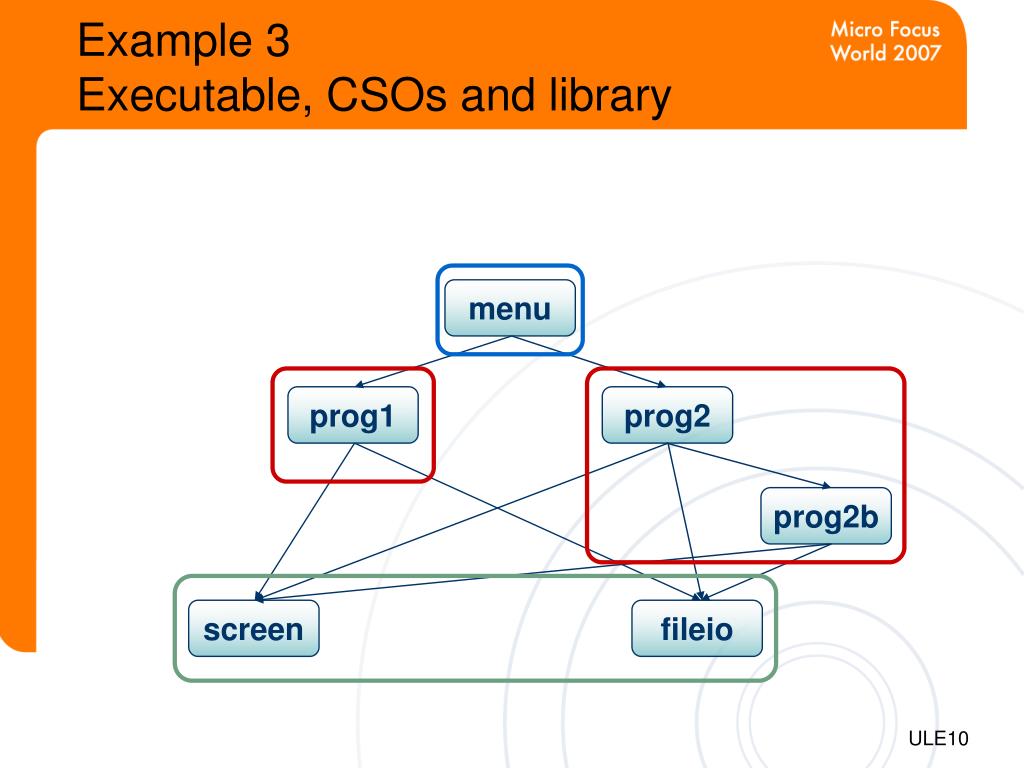 Example 3
Executable, CSOs and library

Micro Focus
World 2007

menu

prog1

prog2

prog2b

screen

fileio

ULE10